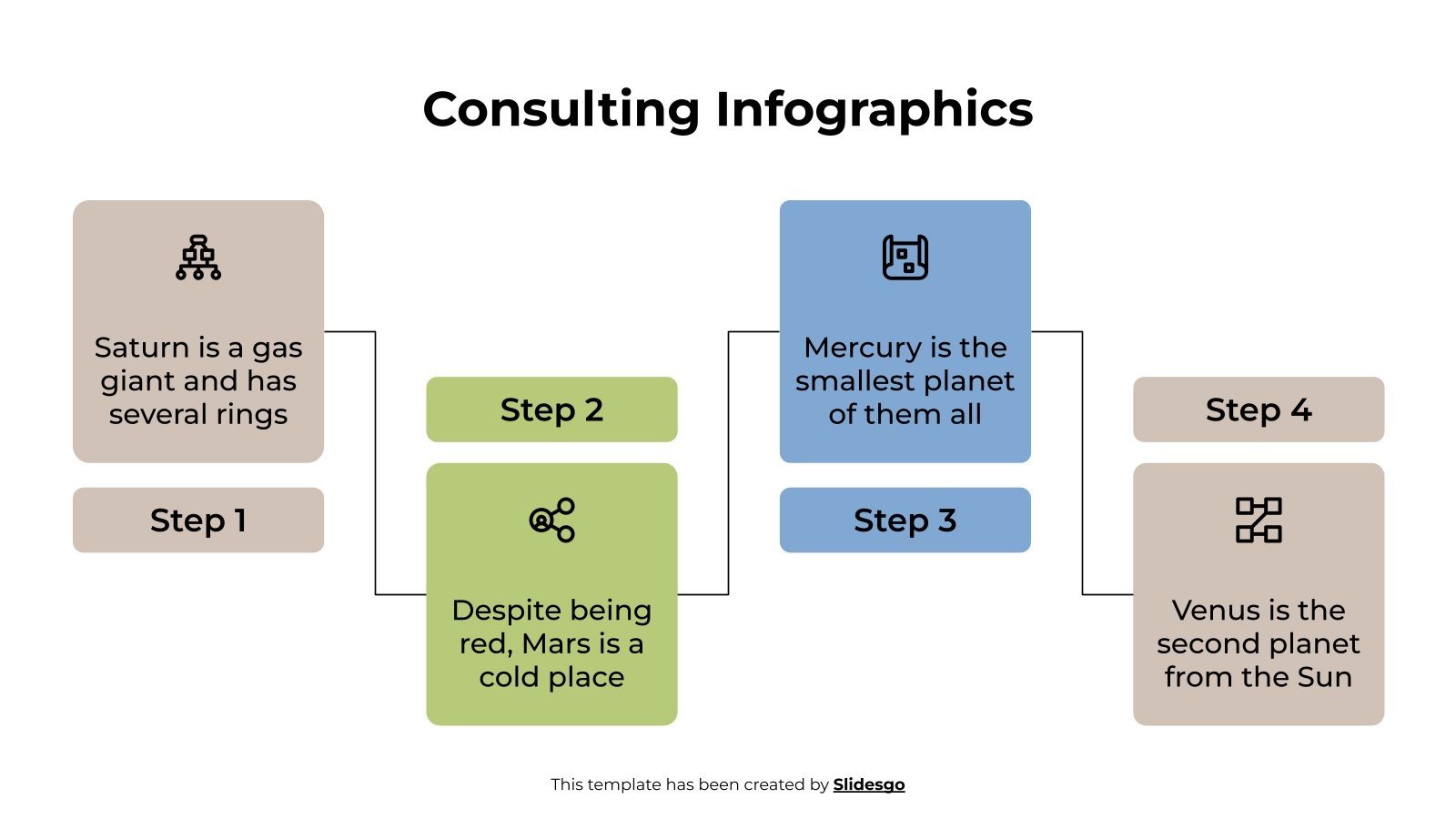 Consulting Infographics

Saturn is a gas giant and has several rings

Step 1

Step 2

Despite being red, Mars is a cold place

Mercury is the smallest planet of them all

Step 3

Step 4

Venus is the second planet from the Sun

This template has been created by Slidesgo